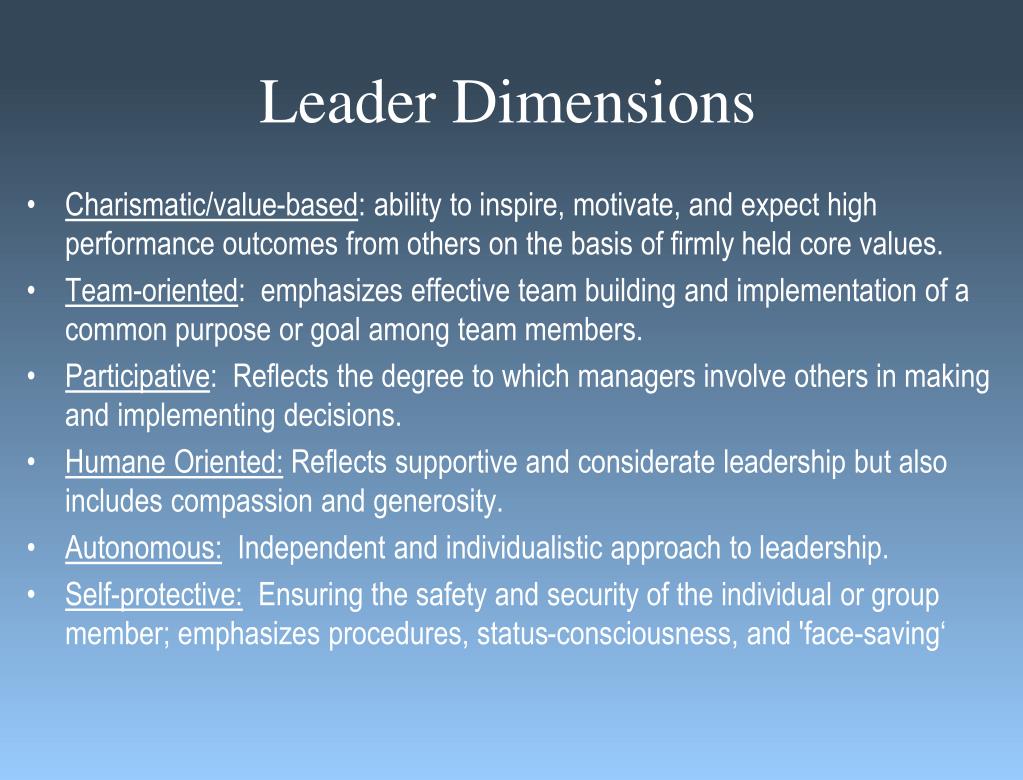 Leader Dimensions

• Charismatic/value-based: ability to inspire, motivate, and expect high performance outcomes from others on the basis of firmly held core values.
• Team-oriented: emphasizes effective team building and implementation of a common purpose or goal among team members.
• Participative: Reflects the degree to which managers involve others in making and implementing decisions.
• Humane Oriented: Reflects supportive and considerate leadership but also includes compassion and generosity.
• Autonomous: Independent and individualistic approach to leadership.
• Self-protective: Ensuring the safety and security of the individual or group member; emphasizes procedures, status-consciousness, and 'face-saving‘